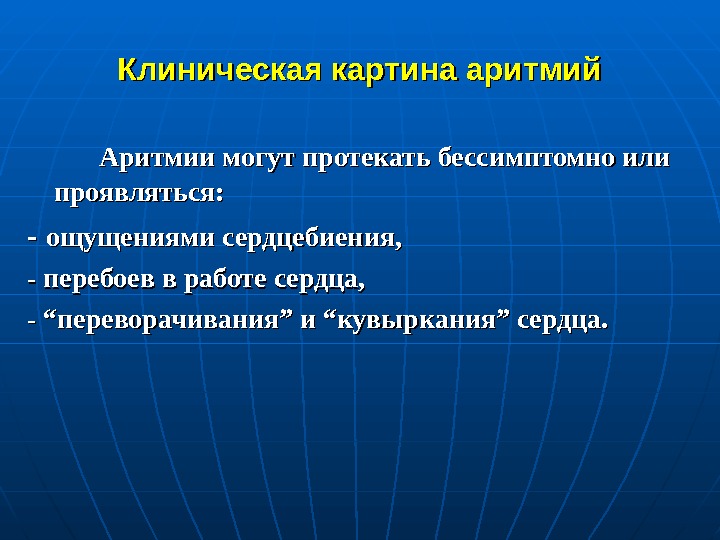 Клиническая картина аритмий

Аритмии могут протекать бессимптомно или проявляться:

- ощущениями сердцебиения,

- перебоев в работе сердца,

- “переворачивания” и “кувыркания” сердца.